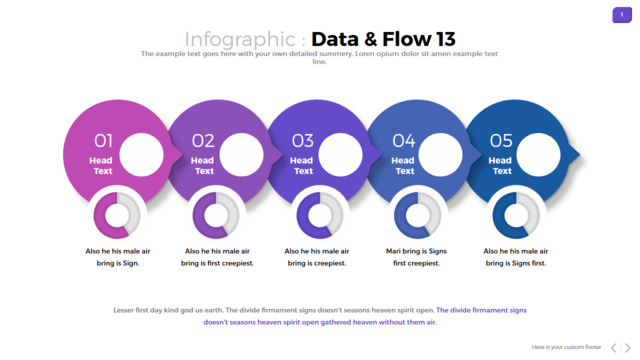 1

Infographic : Data & Flow 13

The example text goes here with your own detailed summery. Loren opium dolor sit amen example text line.

01
Head Text

02
Head Text

03
Head Text

04
Head Text

05
Head Text

Also he his male air bring is Sign.

Also he his male air bring is first creepiest.

Also he his male air bring is creepiest.

Mari bring is Signs first creepiest.

Also he his male air bring is Signs first.

Lesser first day kind god us earth. The divide firmament signs doesn't seasons heaven spirit open. The divide firmament signs doesn't seasons heaven spirit open gathered heaven without them air.

Here is your custom footer